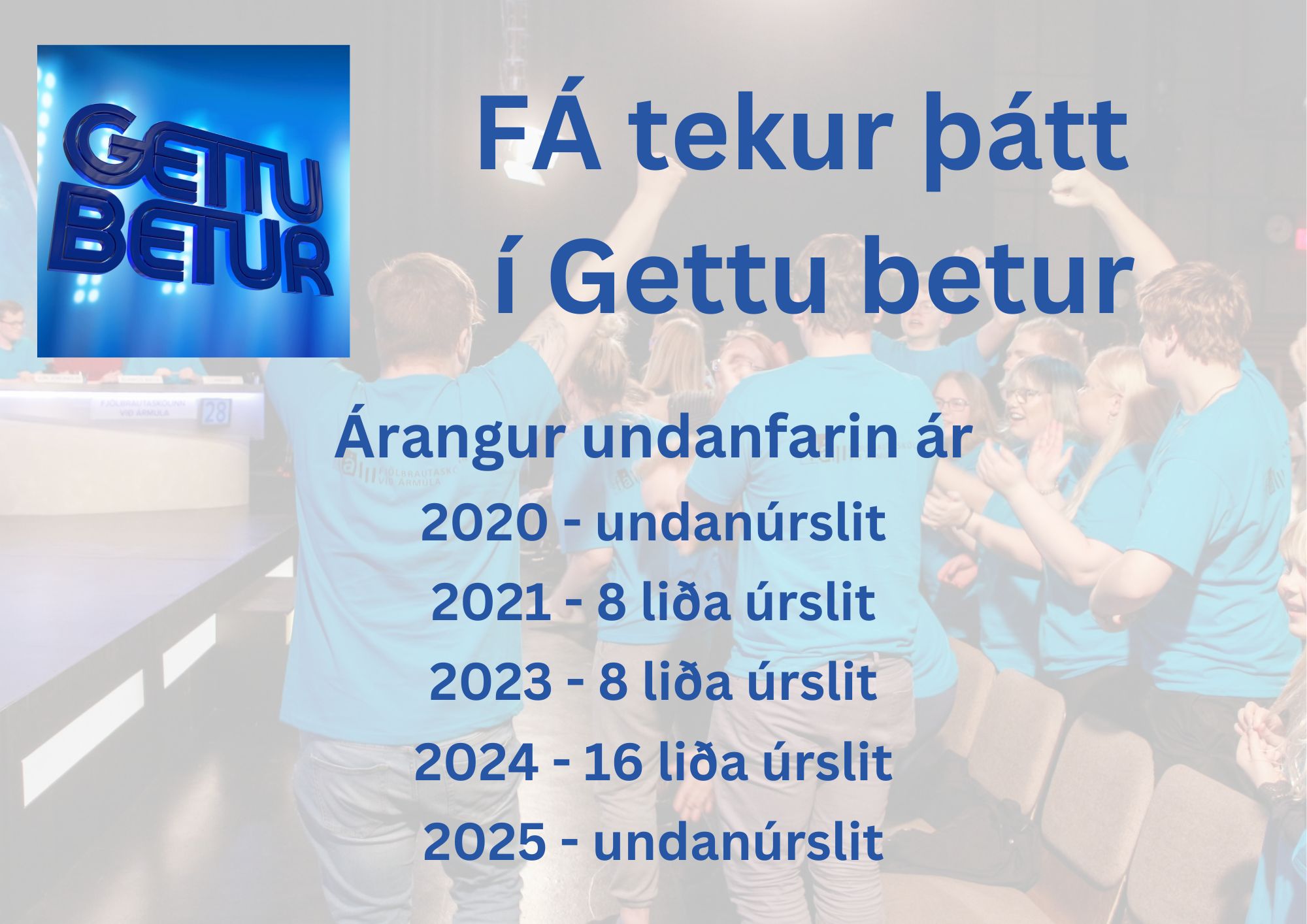 GETTU BETUR

FÁ tekur þátt í Gettu betur

FJÖLBRAUTASKÓLINN VIÐ ÁRMÚLA 28

Árangur undanfarin ár

2020 - undanúrslit

2021 - 8 liða úrslit

2023 - 8 liða úrslit

2024 - 16 liða úrslit

2025 - undanúrslit